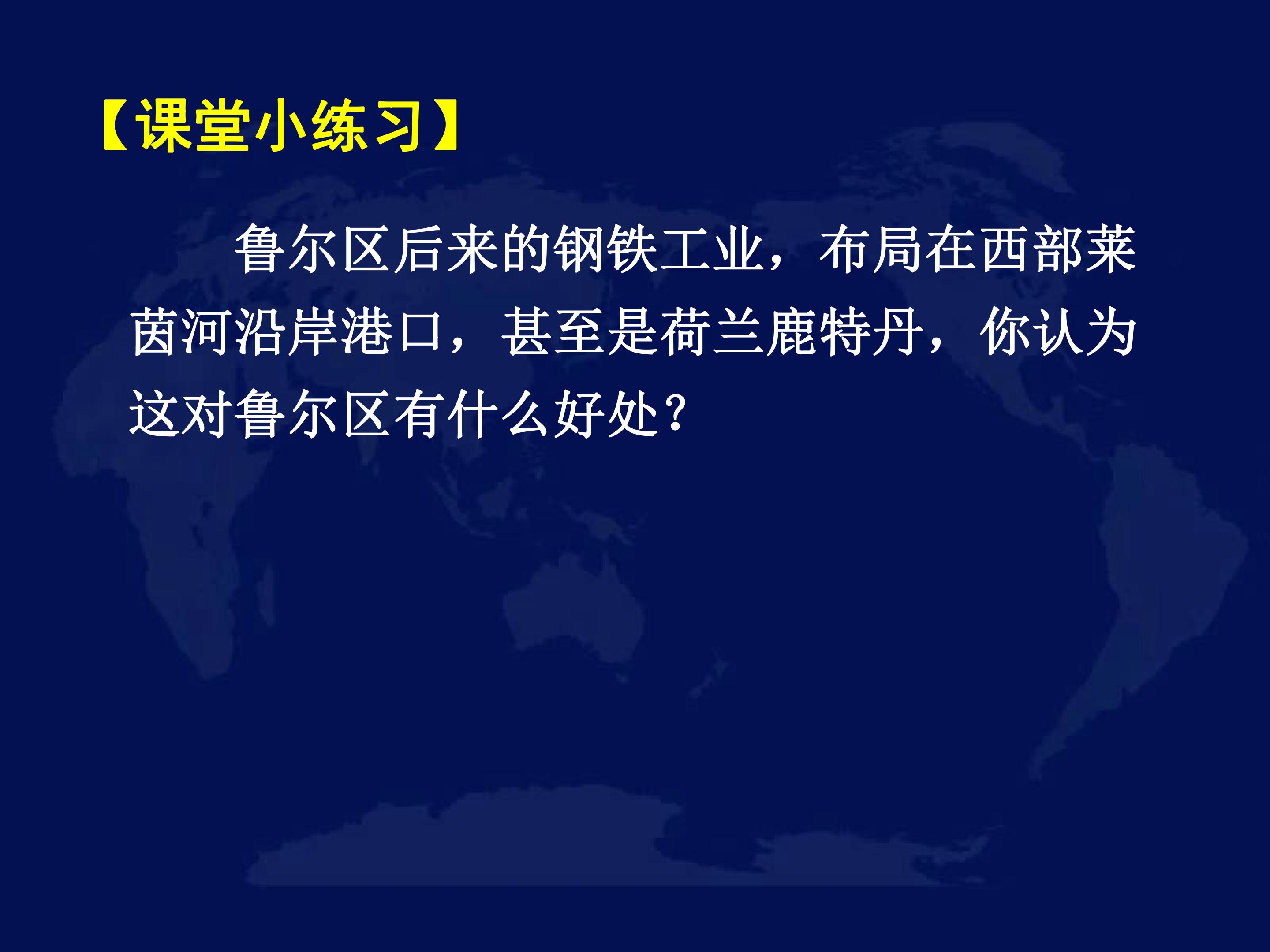 【课堂小练习】

鲁尔区后来的钢铁工业，布局在西部莱茵河沿岸港口，甚至是荷兰鹿特丹，你认为这对鲁尔区有什么好处？